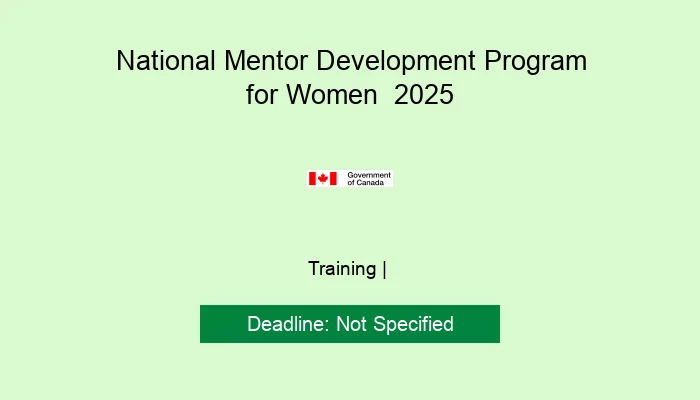 National Mentor Development Program for Women 2025

Government of Canada

Training |

Deadline: Not Specified